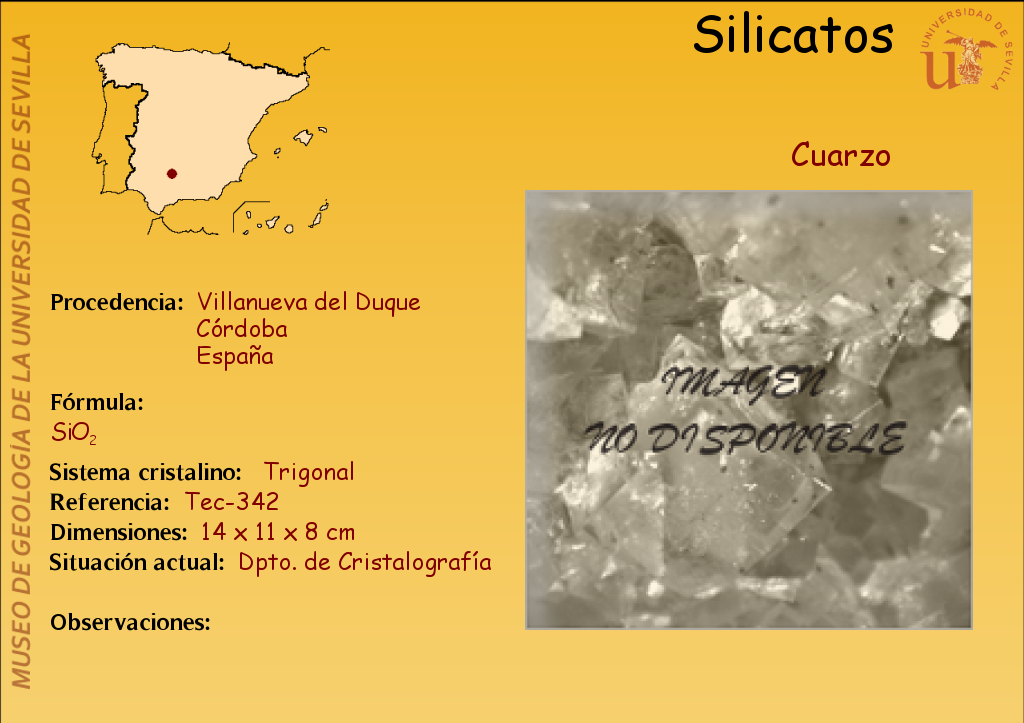 MUSEO DE GEOLOGÍA DE LA UNIVERSIDAD DE SEVILLA

Silicatos

UNIVERSIDAD DE SEVILLA

Cuarzo

Procedencia: Villanueva del Duque
Córdoba
España

Fórmula:
$SiO_2$

Sistema cristalino: Trigonal
Referencia: Tec-342
Dimensiones: 14 x 11 x 8 cm
Situación actual: Dpto. de Cristalografía

Observaciones:

IMAGEN
NO DISPONIBLE